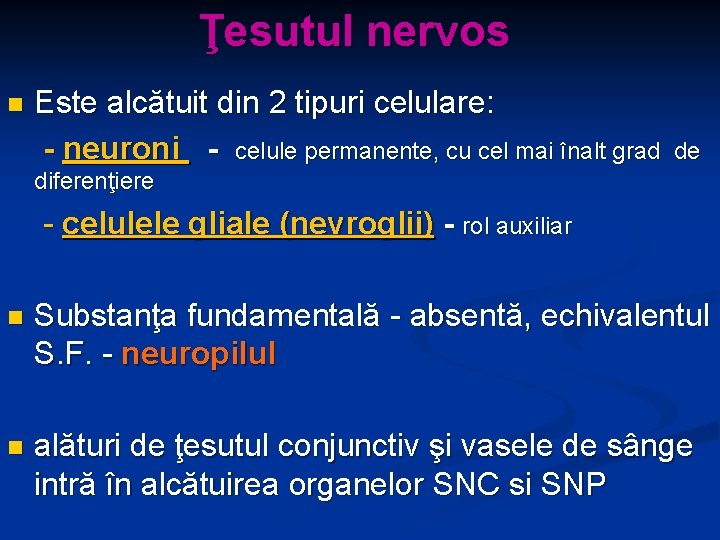 Ţesutul nervos

Este alcătuit din 2 tipuri celulare:

- neuroni - celule permanente, cu cel mai înalt grad de diferenţiere

- celulele gliale (nevroglii) - rol auxiliar

Substanţa fundamentală - absentă, echivalentul S.F. - neuropilul

alături de ţesutul conjunctiv şi vasele de sânge intră în alcătuirea organelor SNC si SNP